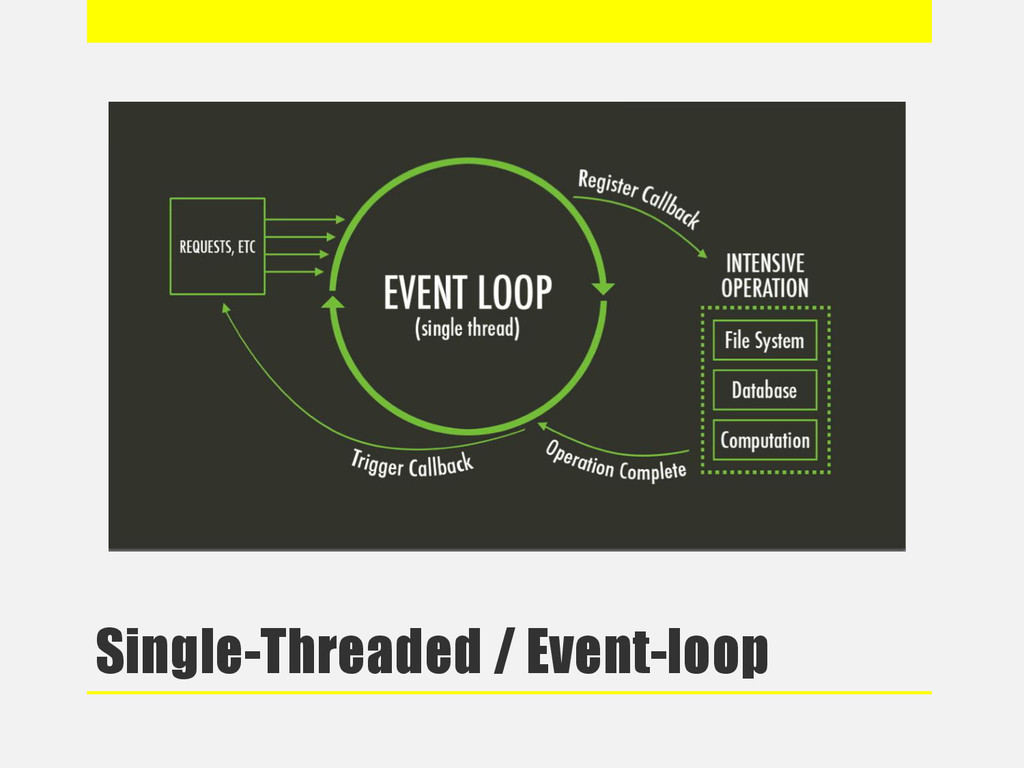 REQUESTS, ETC

EVENT LOOP
(single thread)

Register Callback

INTENSIVE OPERATION

File System

Database

Computation

Operation Complete

Trigger Callback

Single-Threaded / Event-loop